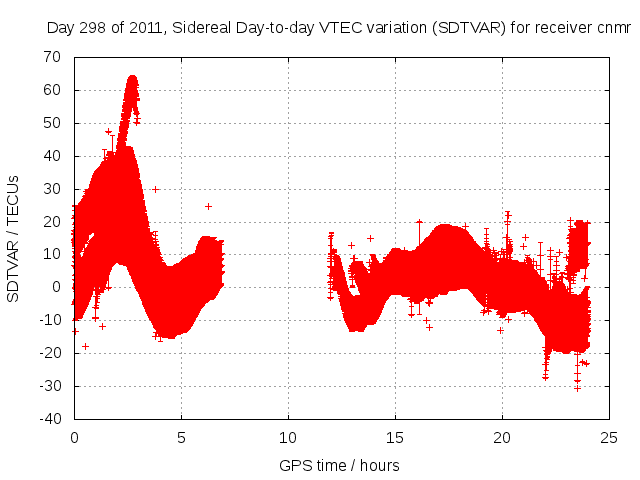 Day 298 of 2011, Sidereal Day-to-day VTEC variation (SDTVAR) for receiver cnmr

SDTVAR / TECUs

70
60
50
40
30
20
10
0
-10
-20
-30
-40

0
5
10
15
20
25

GPS time / hours